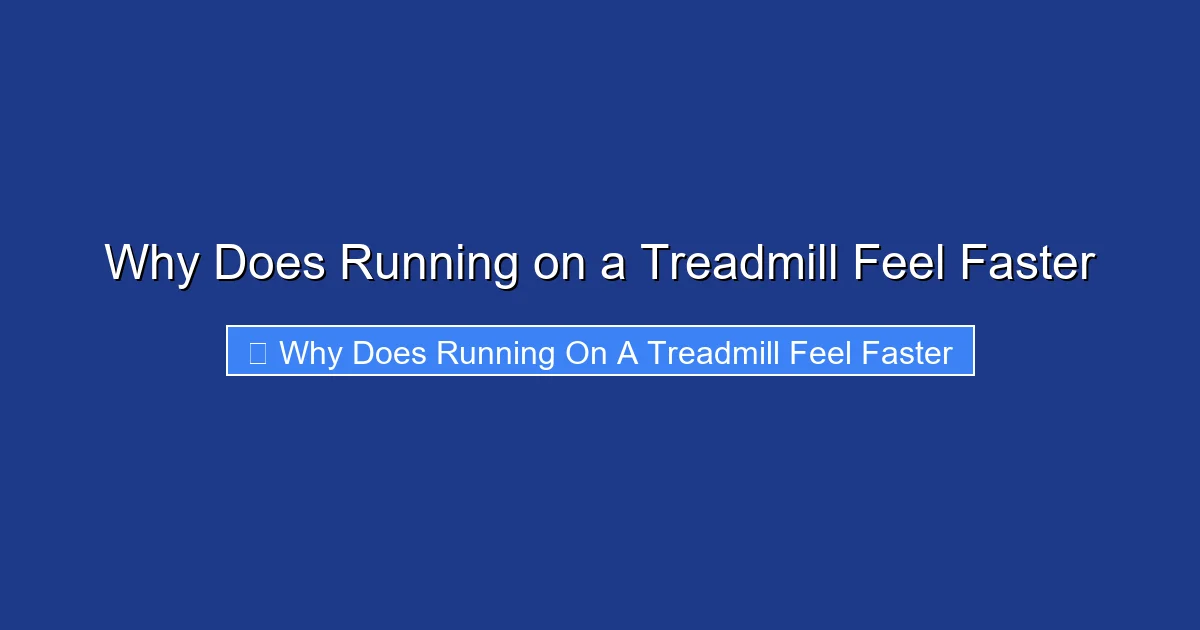 Why Does Running on a Treadmill Feel Faster

Why Does Running On A Treadmill Feel Faster